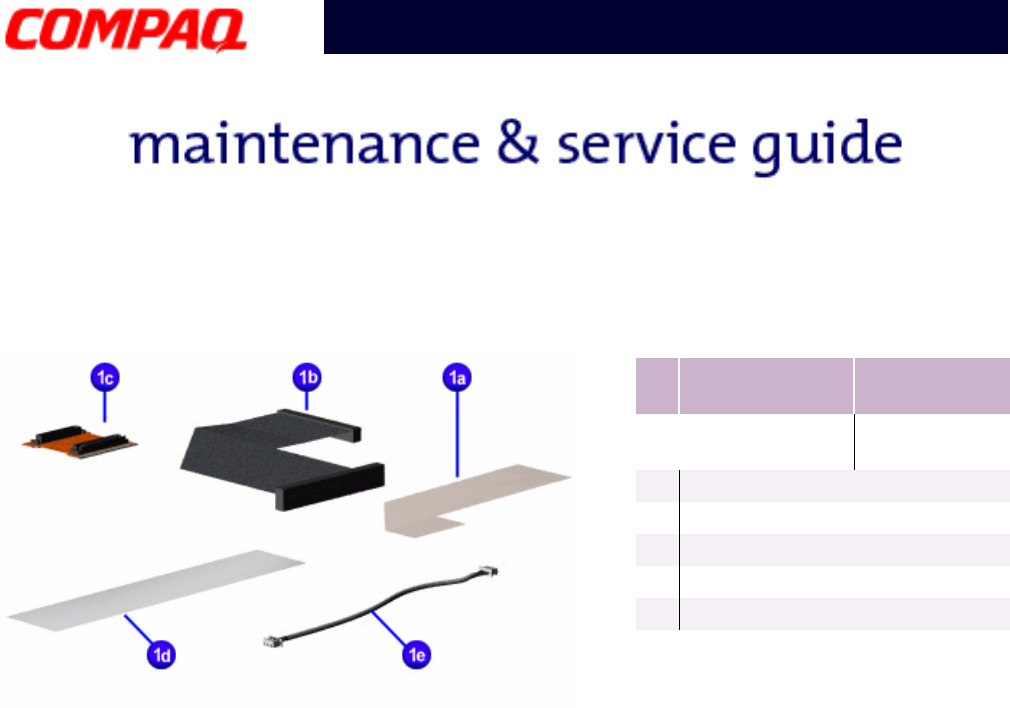 COMPAQ

maintenance & service guide

1c

1b

1a

1d

1e